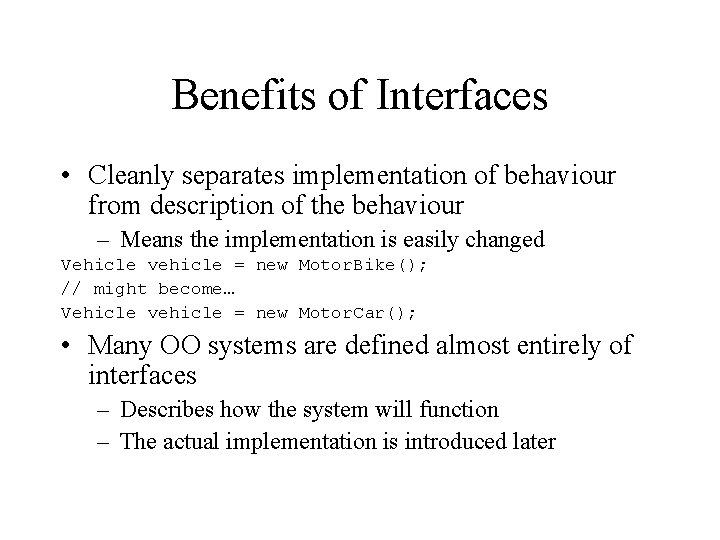 Benefits of Interfaces

• Cleanly separates implementation of behaviour from description of the behaviour
– Means the implementation is easily changed

Vehicle vehicle = new MotorBike();
// might become…
Vehicle vehicle = new MotorCar();

• Many OO systems are defined almost entirely of interfaces
– Describes how the system will function
– The actual implementation is introduced later